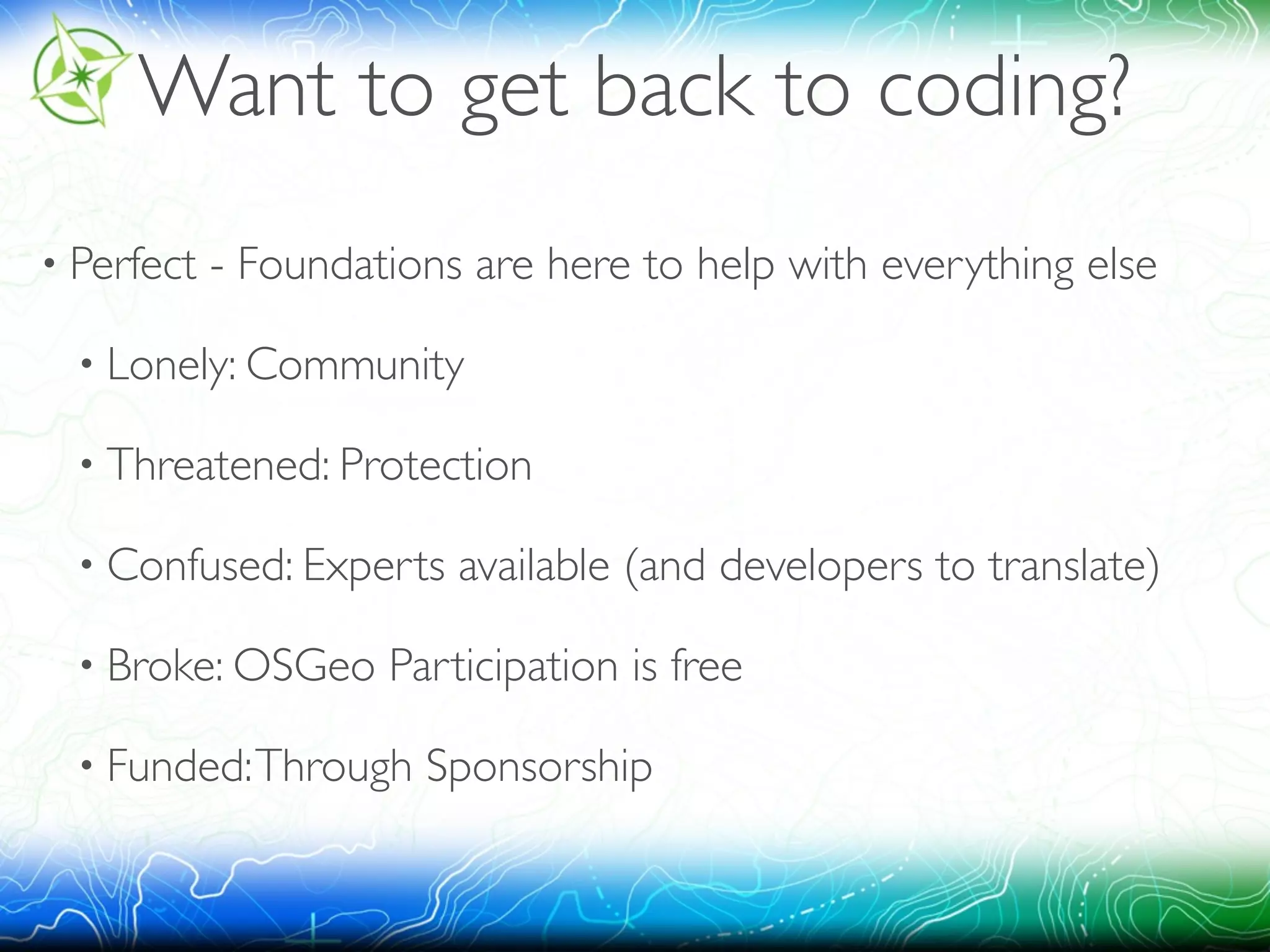 Want to get back to coding?

• Perfect - Foundations are here to help with everything else

• Lonely: Community

• Threatened: Protection

• Confused: Experts available (and developers to translate)

• Broke: OSGeo Participation is free

• Funded: Through Sponsorship